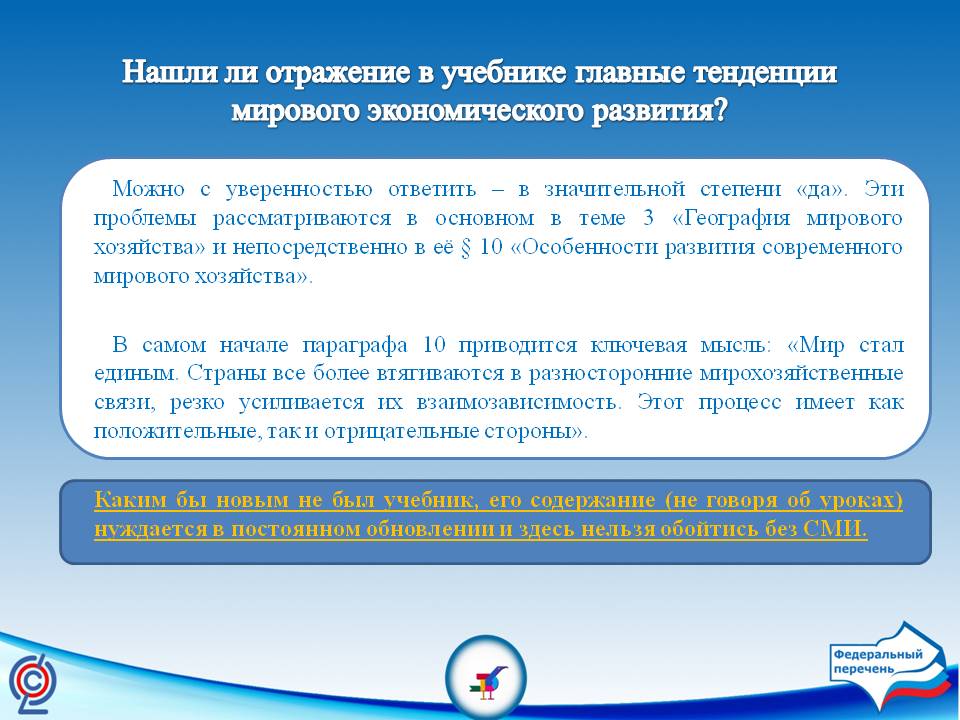 Нашли ли отражение в учебнике главные тенденции мирового экономического развития?

Можно с уверенностью ответить – в значительной степени «да». Эти проблемы рассматриваются в основном в теме 3 «География мирового хозяйства» и непосредственно в её § 10 «Особенности развития современного мирового хозяйства».

В самом начале параграфа 10 приводится ключевая мысль: «Мир стал единым. Страны все более втягиваются в разносторонние мирохозяйственные связи, резко усиливается их взаимозависимость. Этот процесс имеет как положительные, так и отрицательные стороны».

Каким бы новым не был учебник, его содержание (не говоря об уроках) нуждается в постоянном обновлении и здесь нельзя обойтись без СМИ.

Федеральный перечень